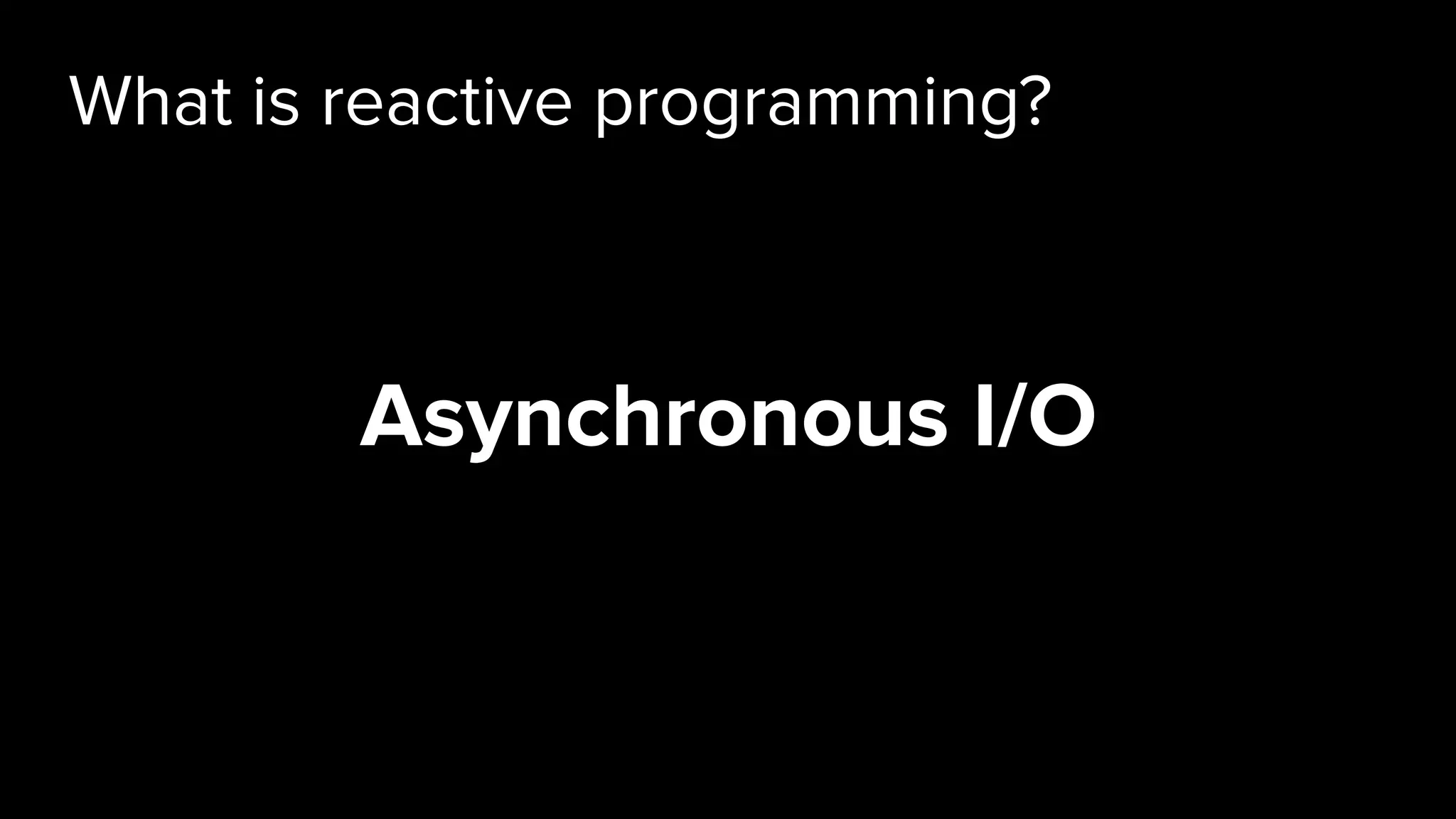 What is reactive programming?

Asynchronous I/O